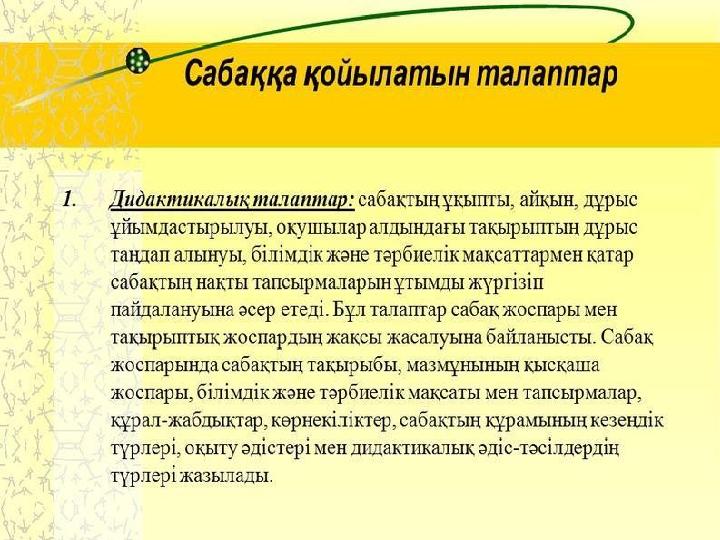 Сабаққа қойылатын талаптар

1. Дидактикалық талаптар: сабақтың ұқыпты, айқын, дұрыс ұйымдастырылуы, оқушылар алдындағы тақырыптың дұрыс таңдап алынуы, білімдік және тәрбиелік мақсаттармен қатар сабақтың нақты тапсырмаларын ұтымды жүргізіп пайдалануына әсер етеді. Бұл талаптар сабақ жоспары мен тақырыптық жоспардың жақсы жасалуына байланысты. Сабақ жоспарында сабақтың тақырыбы, мазмұнының қысқаша жоспары, білімдік және тәрбиелік мақсаты мен тапсырмалар, құрал-жабдықтар, көрнекіліктер, сабақтың құрамының кезеңдік түрлері, оқыту әдістері мен дидактикалық әдіс-тәсілдердің түрлері жазылады.